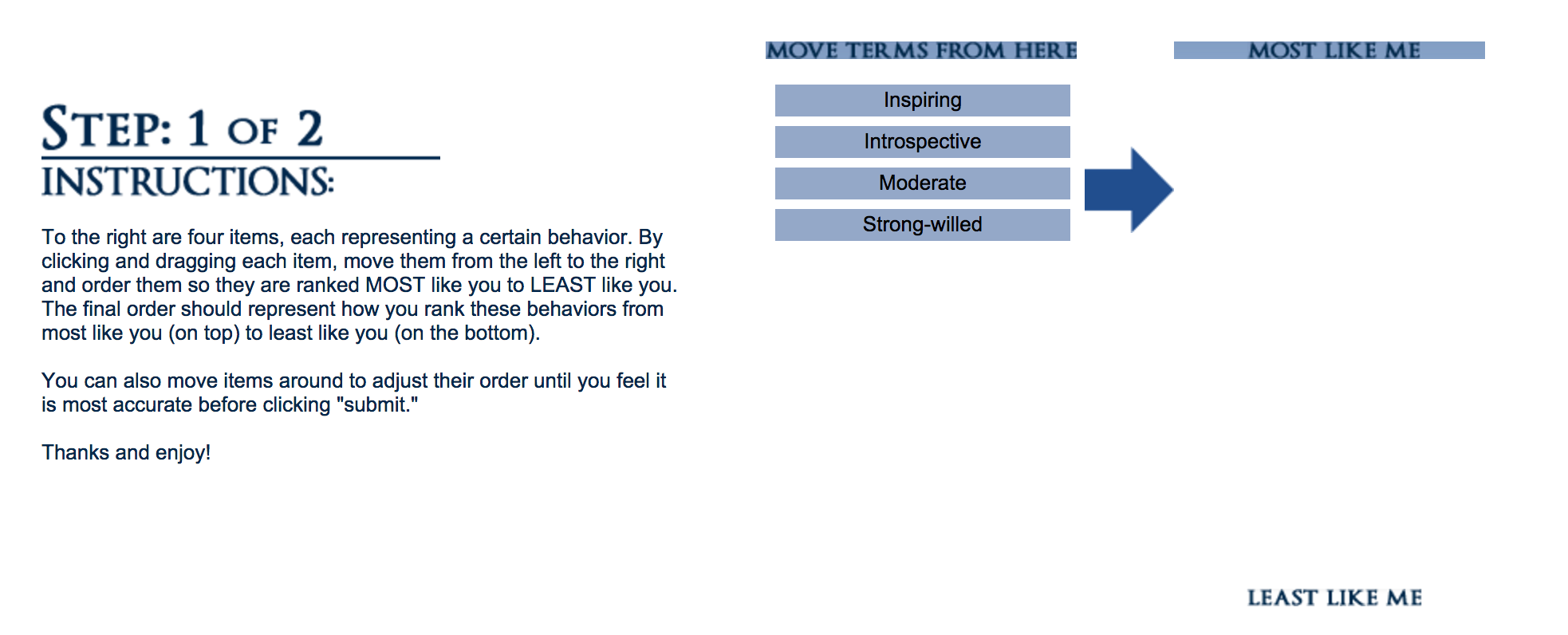 STEP: 1 OF 2

INSTRUCTIONS:

To the right are four items, each representing a certain behavior. By clicking and dragging each item, move them from the left to the right and order them so they are ranked MOST like you to LEAST like you. The final order should represent how you rank these behaviors from most like you (on top) to least like you (on the bottom).

You can also move items around to adjust their order until you feel it is most accurate before clicking "submit."

Thanks and enjoy!

MOVE TERMS FROM HERE

Inspiring

Introspective

Moderate

Strong-willed

MOST LIKE ME

LEAST LIKE ME